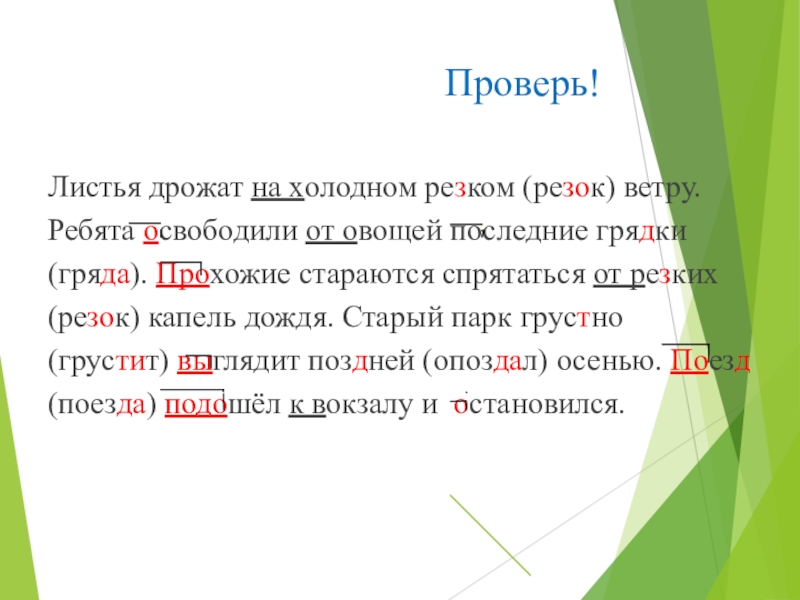 Проверь!

Листья дрожат на холодном резком (резок) ветру. Ребята освободили от овощей последние грядки (гряда). Прохожие стараются спрятаться от резких (резок) капель дождя. Старый парк грустно (грустит) выглядит поздней (опоздал) осенью. Поезд (поезда) подошёл к вокзалу и остановился.